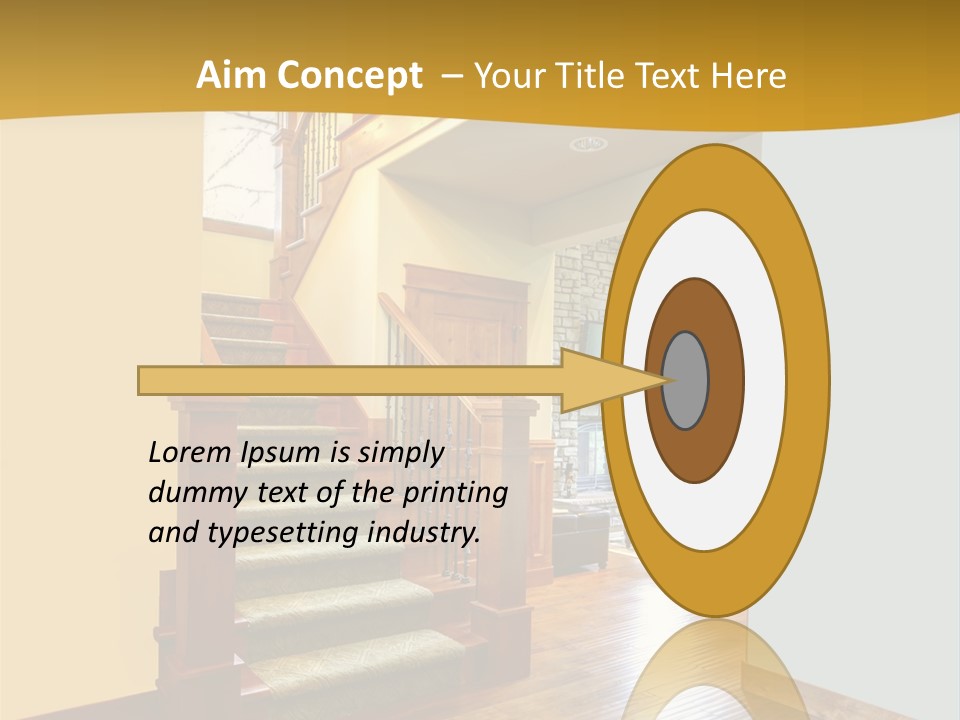 Aim Concept – Your Title Text Here

Lorem Ipsum is simply dummy text of the printing and typesetting industry.